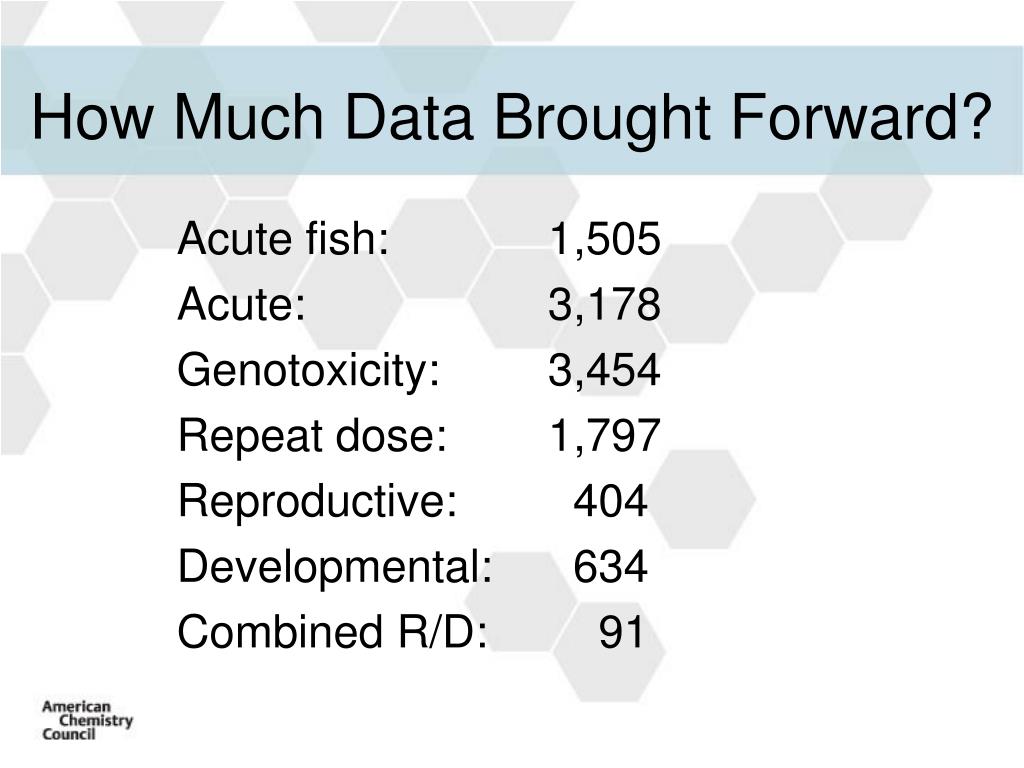 How Much Data Brought Forward?

Acute fish: 1,505
Acute: 3,178
Genotoxicity: 3,454
Repeat dose: 1,797
Reproductive: 404
Developmental: 634
Combined R/D: 91

American Chemistry Council